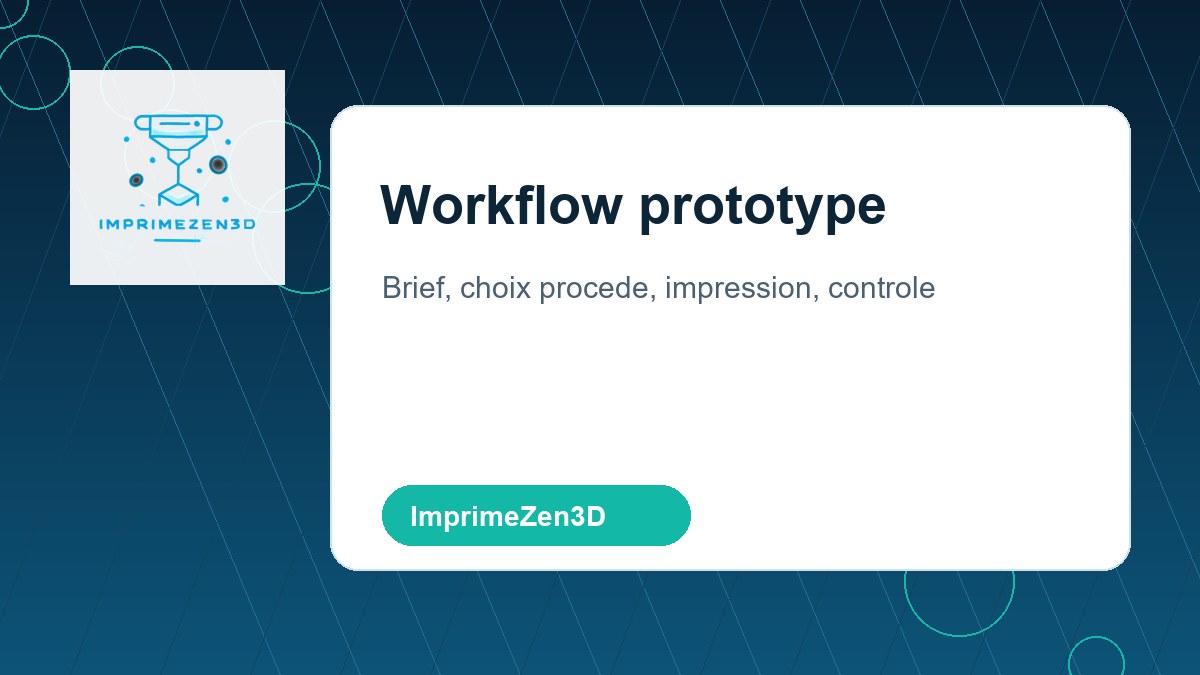 IMPRIMEZEN3D

Workflow prototype

Brief, choix procede, impression, controle

ImprimeZen3D